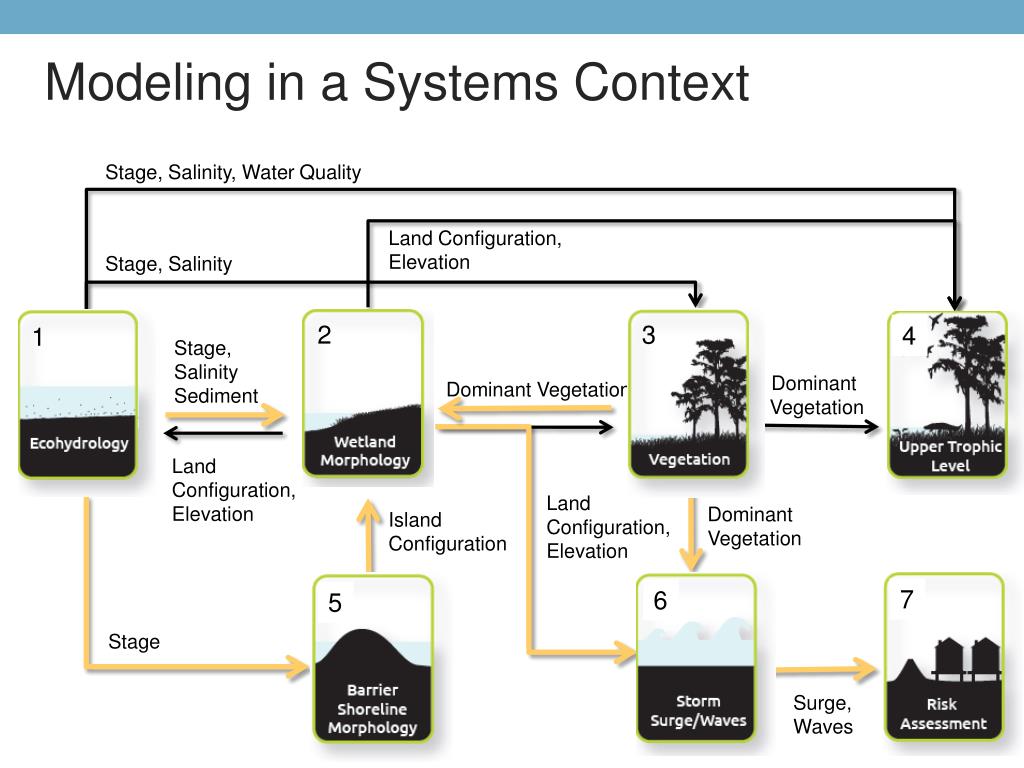 Modeling in a Systems Context

Stage, Salinity, Water Quality

Land Configuration, Elevation

Stage, Salinity

1
Ecohydrology

Stage, Salinity Sediment

Land Configuration, Elevation

2
Wetland Morphology

Dominant Vegetation

3
Vegetation

Dominant Vegetation

4
Upper Trophic Level

Island Configuration

Land Configuration, Elevation

Dominant Vegetation

Stage

5
Barrier Shoreline Morphology

6
Storm Surge/Waves

Surge, Waves

7
Risk Assessment